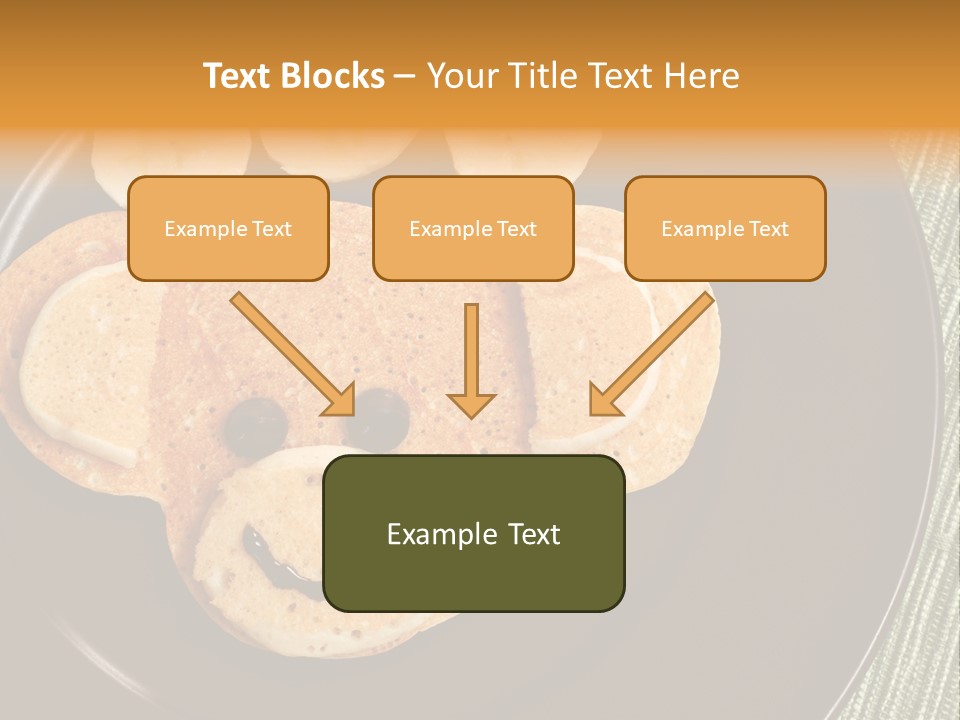 Text Blocks – Your Title Text Here

Example Text

Example Text

Example Text

Example Text